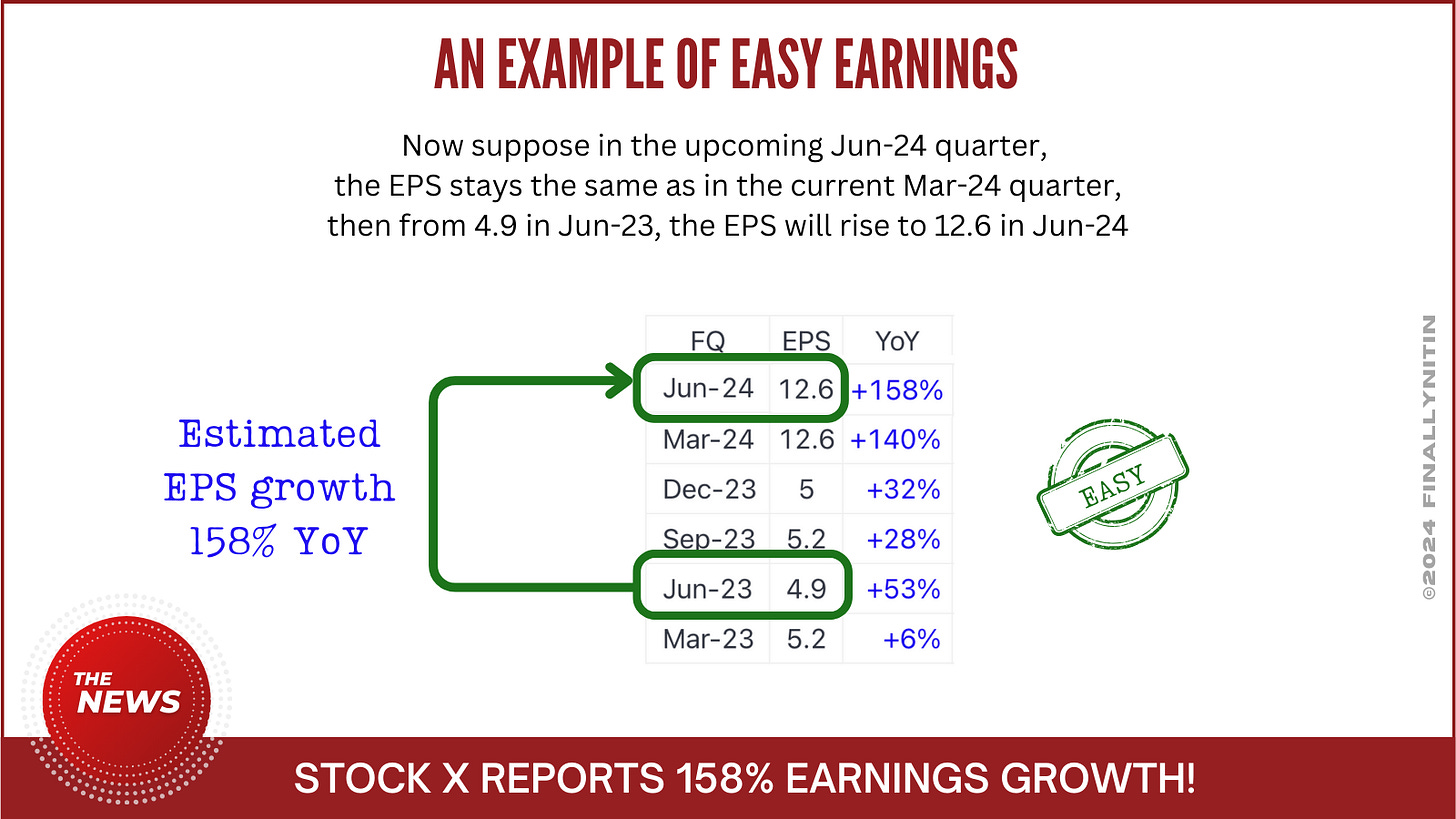 AN EXAMPLE OF EASY EARNINGS

Now suppose in the upcoming Jun-24 quarter, the EPS stays the same as in the current Mar-24 quarter, then from 4.9 in Jun-23, the EPS will rise to 12.6 in Jun-24

Estimated EPS growth 158% YoY

| FQ | EPS | YoY |
|---|---|---|
| Jun-24 | 12.6 | +158% |
| Mar-24 | 12.6 | +140% |
| Dec-23 | 5 | +32% |
| Sep-23 | 5.2 | +28% |
| Jun-23 | 4.9 | +53% |
| Mar-23 | 5.2 | +6% |

EASY

©2024 FINALLYNITIN

THE NEWS

STOCK X REPORTS 158% EARNINGS GROWTH!